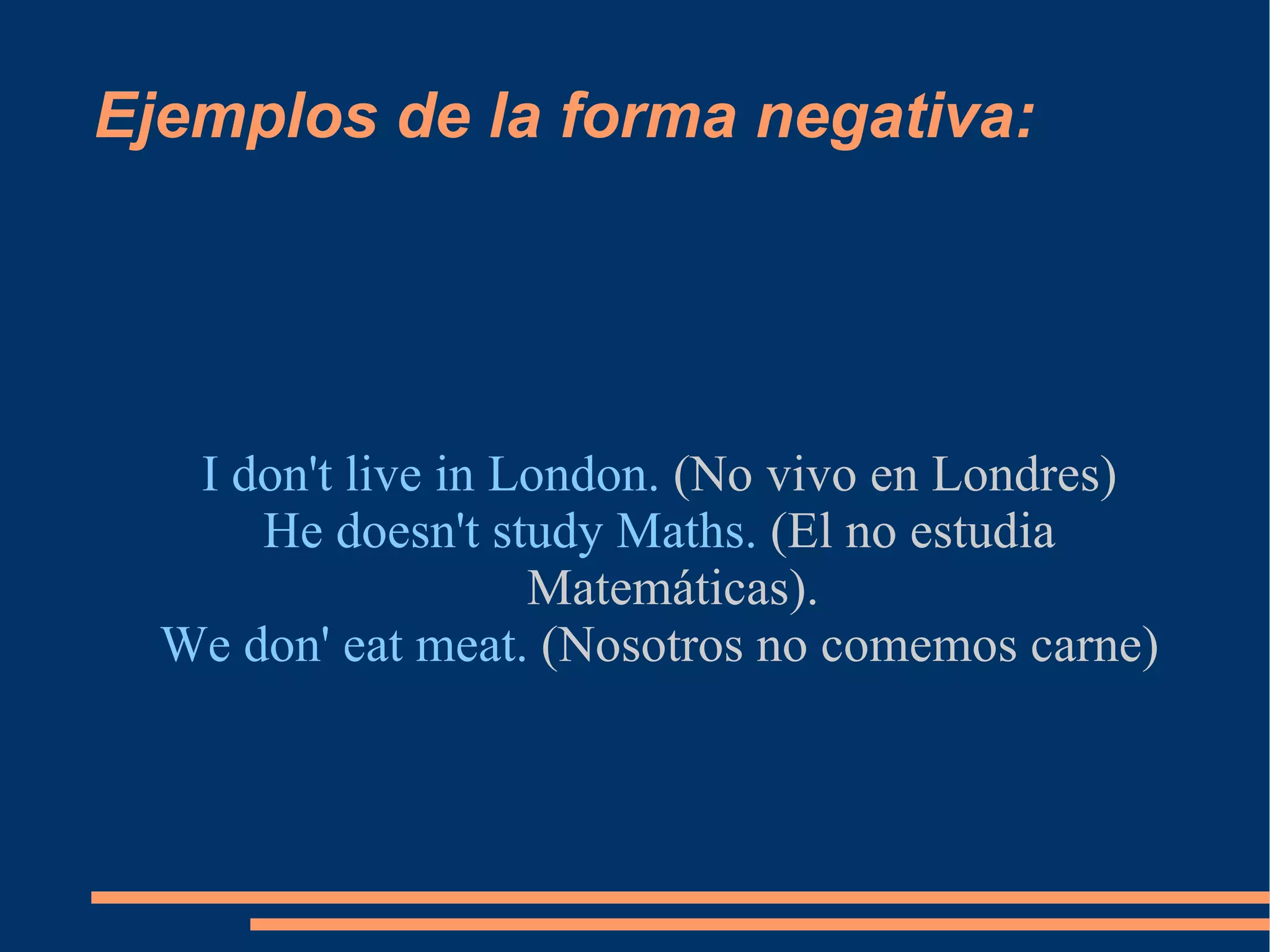 Ejemplos de la forma negativa:

I don't live in London. (No vivo en Londres)
He doesn't study Maths. (El no estudia Matemáticas).
We don' eat meat. (Nosotros no comemos carne)